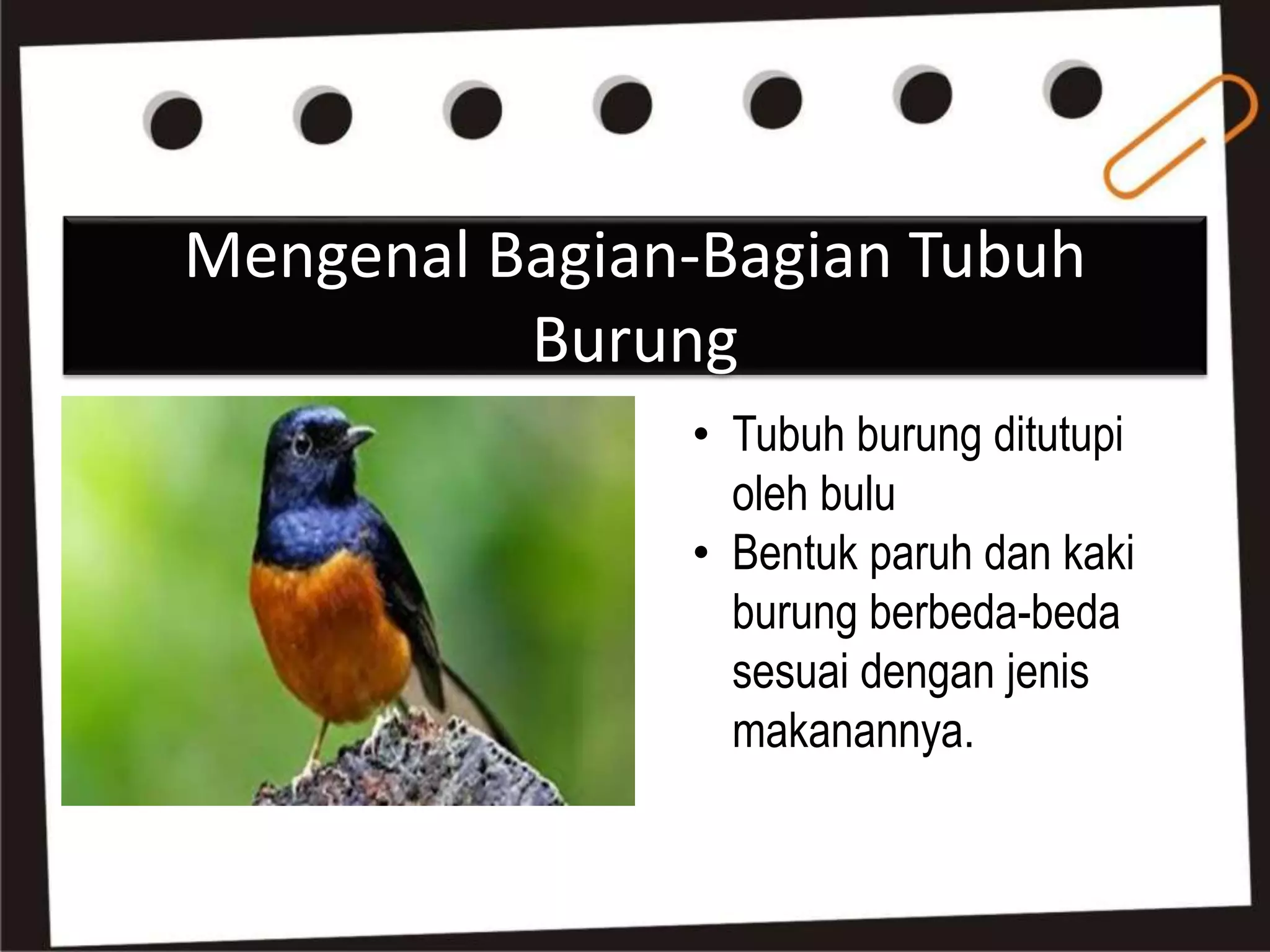 Mengenal Bagian-Bagian Tubuh Burung

• Tubuh burung ditutupi oleh bulu
• Bentuk paruh dan kaki burung berbeda-beda sesuai dengan jenis makanannya.